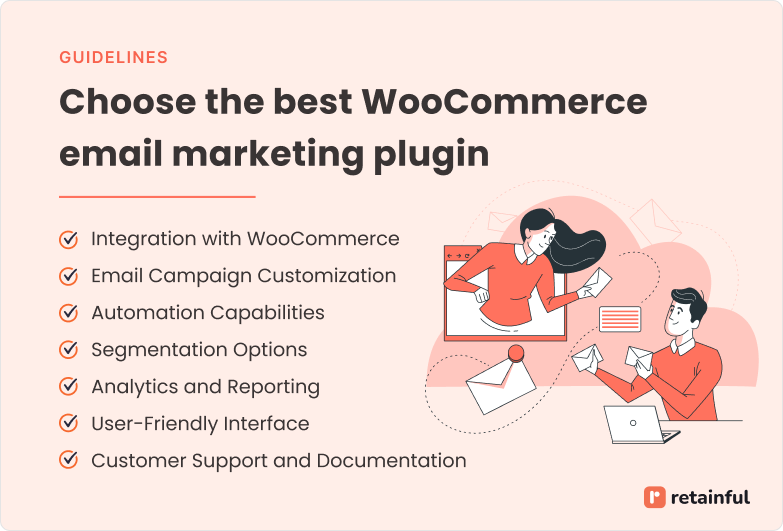 GUIDELINES

Choose the best WooCommerce email marketing plugin

Integration with WooCommerce
Email Campaign Customization
Automation Capabilities
Segmentation Options
Analytics and Reporting
User-Friendly Interface
Customer Support and Documentation

retainful